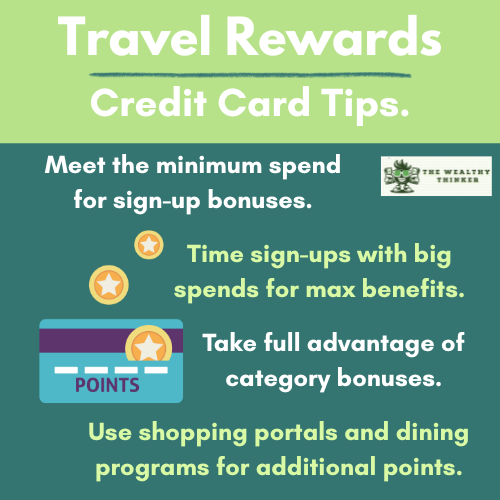 Travel Rewards

Credit Card Tips.

Meet the minimum spend for sign-up bonuses.

THE WEALTHY THINKER

Time sign-ups with big spends for max benefits.

POINTS

Take full advantage of category bonuses.

Use shopping portals and dining programs for additional points.